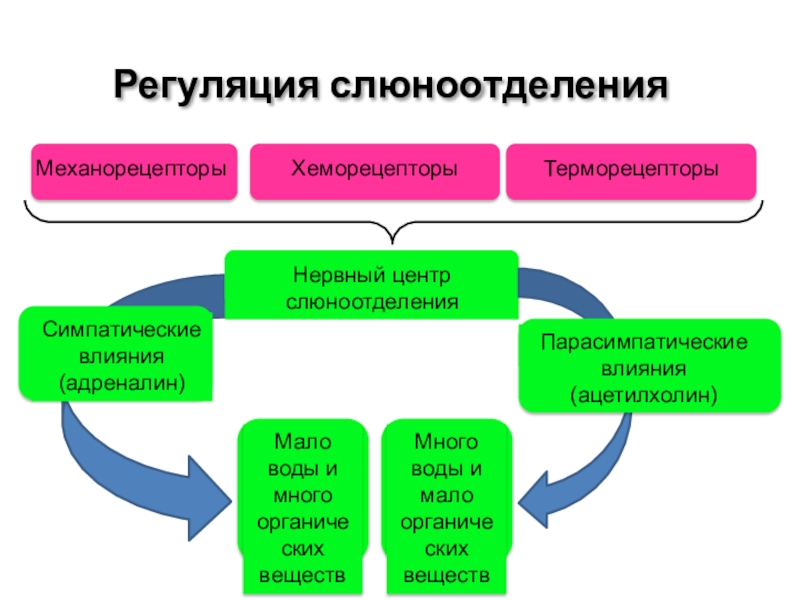 Регуляция слюноотделения

Механорецепторы

Хеморецепторы

Терморецепторы

Нервный центр слюноотделения

Симпатические влияния (адреналин)

Парасимпатические влияния (ацетилхолин)

Мало воды и много органических веществ

Много воды и мало органических веществ